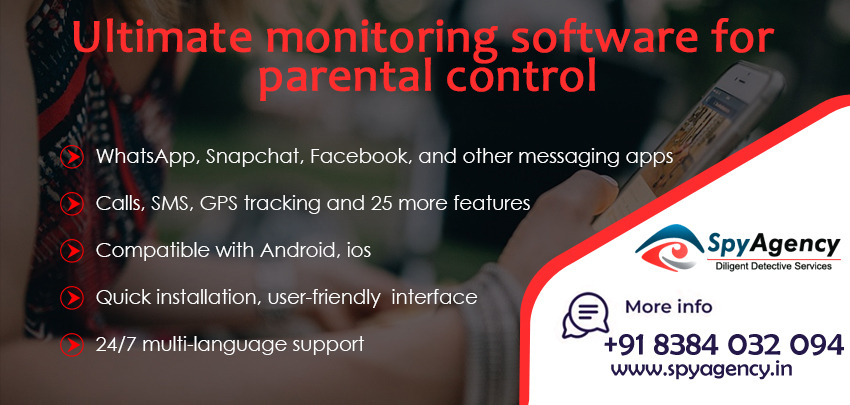 Ultimate monitoring software for parental control

WhatsApp, Snapchat, Facebook, and other messaging apps

Calls, SMS, GPS tracking and 25 more features

Compatible with Android, ios

Quick installation, user-friendly interface

24/7 multi-language support

SpyAgency
Diligent Detective Services

More info
+91 8384 032 094
www.spyagency.in